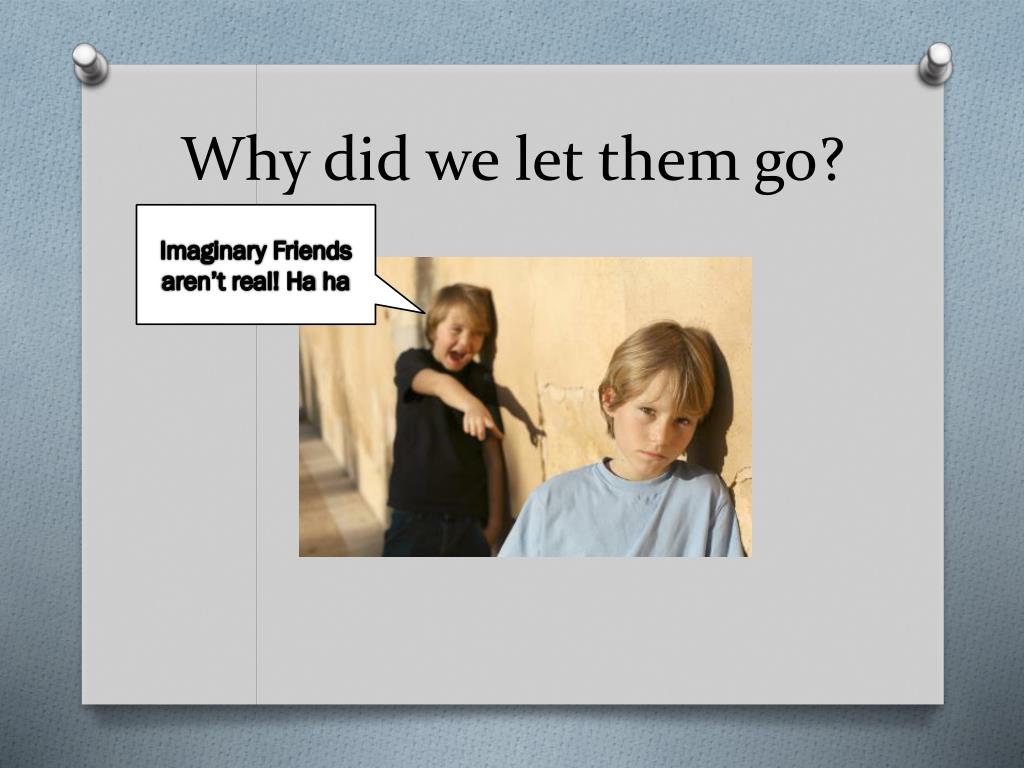 Why did we let them go?

Imaginary Friends aren't real! Ha ha